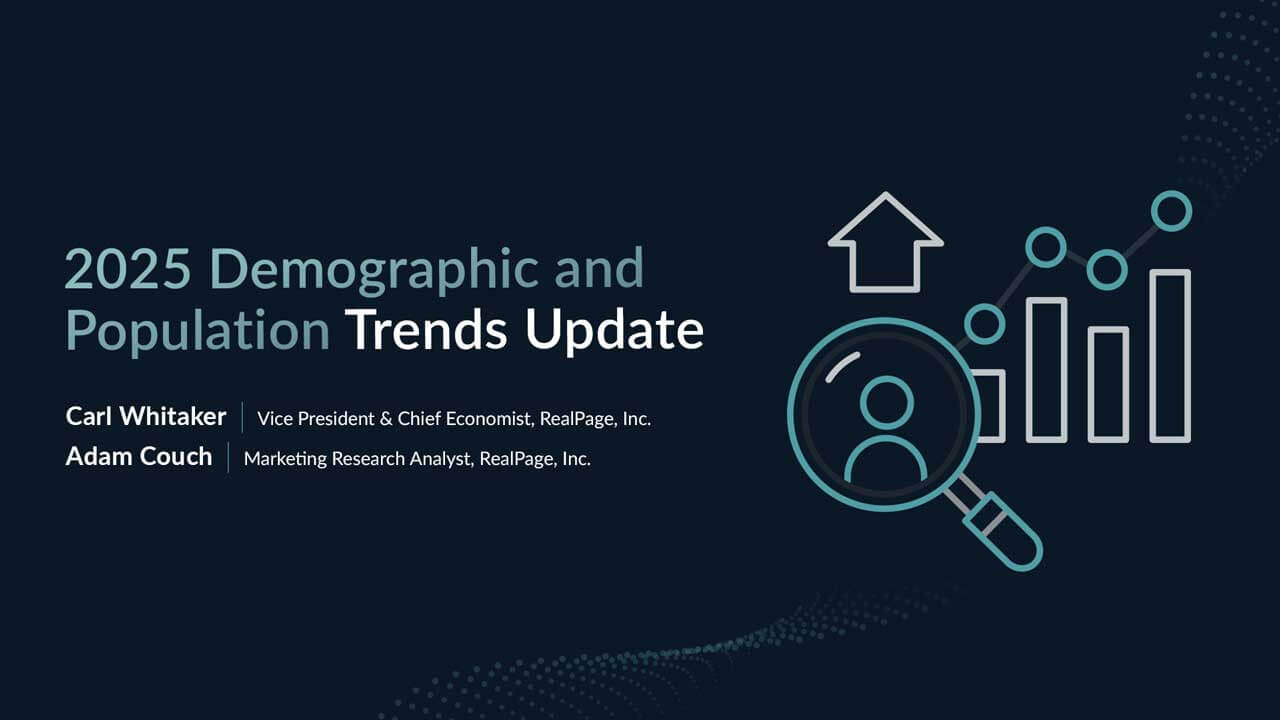 2025 Demographic and Population Trends Update

Carl Whitaker | Vice President & Chief Economist, RealPage, Inc.
Adam Couch | Marketing Research Analyst, RealPage, Inc.